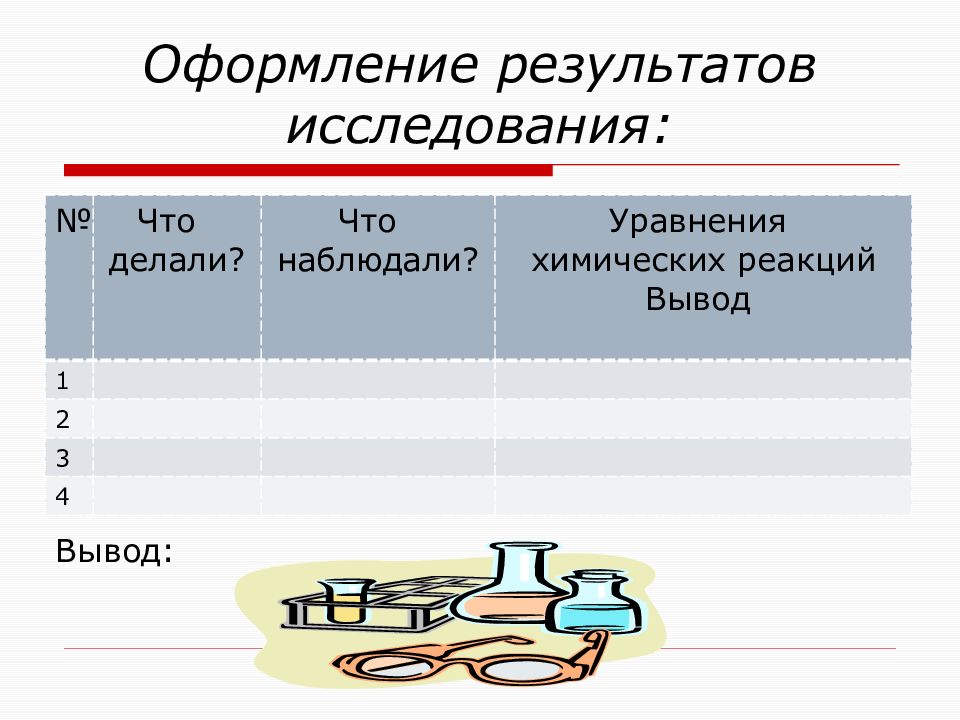 Оформление результатов исследования:

| № | Что делали? | Что наблюдали? | Уравнения химических реакций Вывод |
|---|---|---|---|
| 1 | | | |
| 2 | | | |
| 3 | | | |
| 4 | | | |

Вывод: